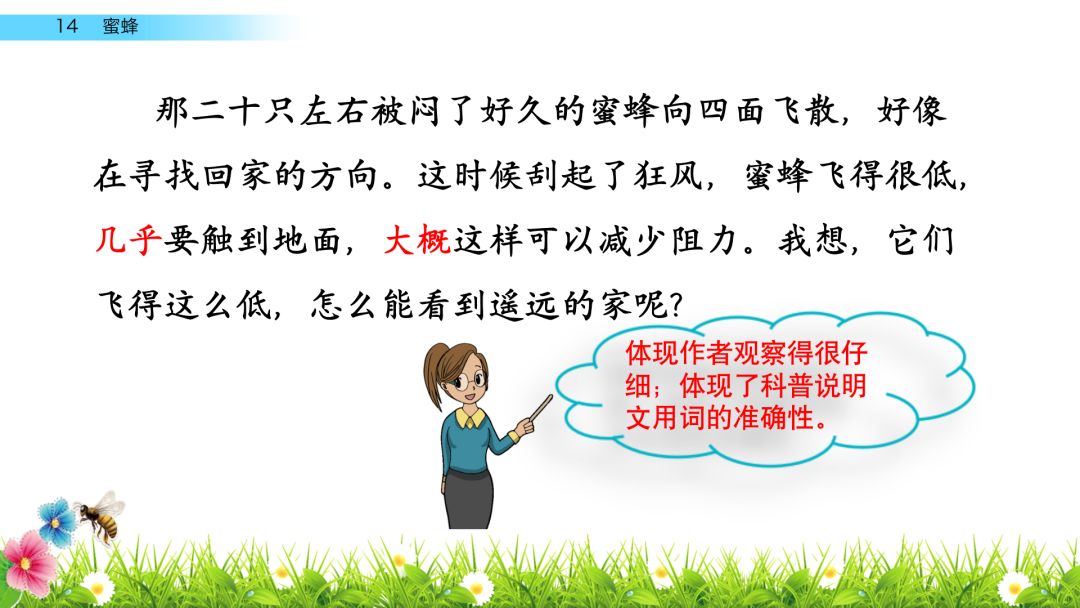 14　蜜蜂

那二十只左右被闷了好久的蜜蜂向四面飞散，好像在寻找回家的方向。这时候刮起了狂风，蜜蜂飞得很低，几乎要触到地面，大概这样可以减少阻力。我想，它们飞得这么低，怎么能看到遥远的家呢？

体现作者观察得很仔细；体现了科普说明文用词的准确性。